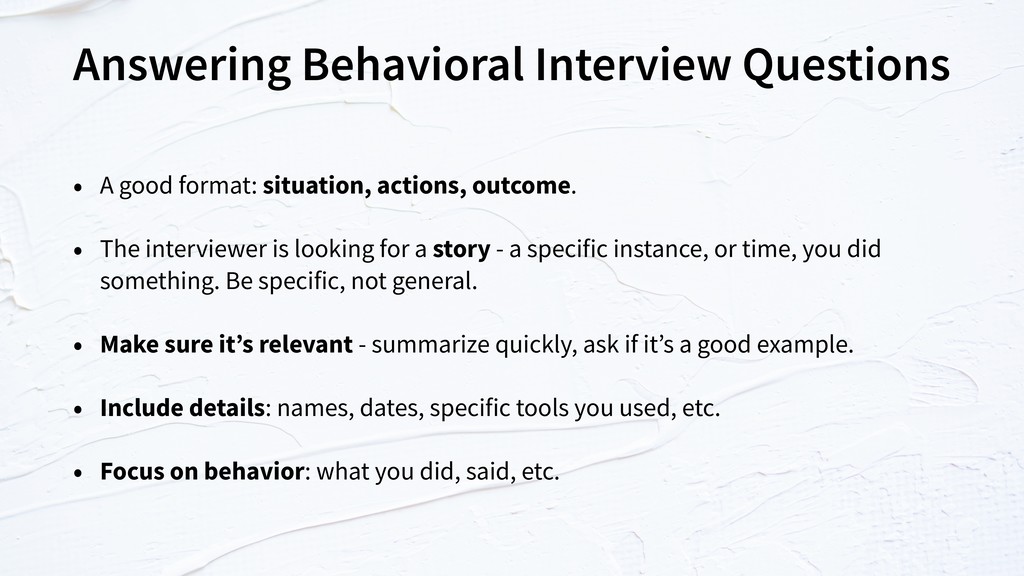 Answering Behavioral Interview Questions

• A good format: situation, actions, outcome.

• The interviewer is looking for a story - a specific instance, or time, you did something. Be specific, not general.

• Make sure it's relevant - summarize quickly, ask if it's a good example.

• Include details: names, dates, specific tools you used, etc.

• Focus on behavior: what you did, said, etc.